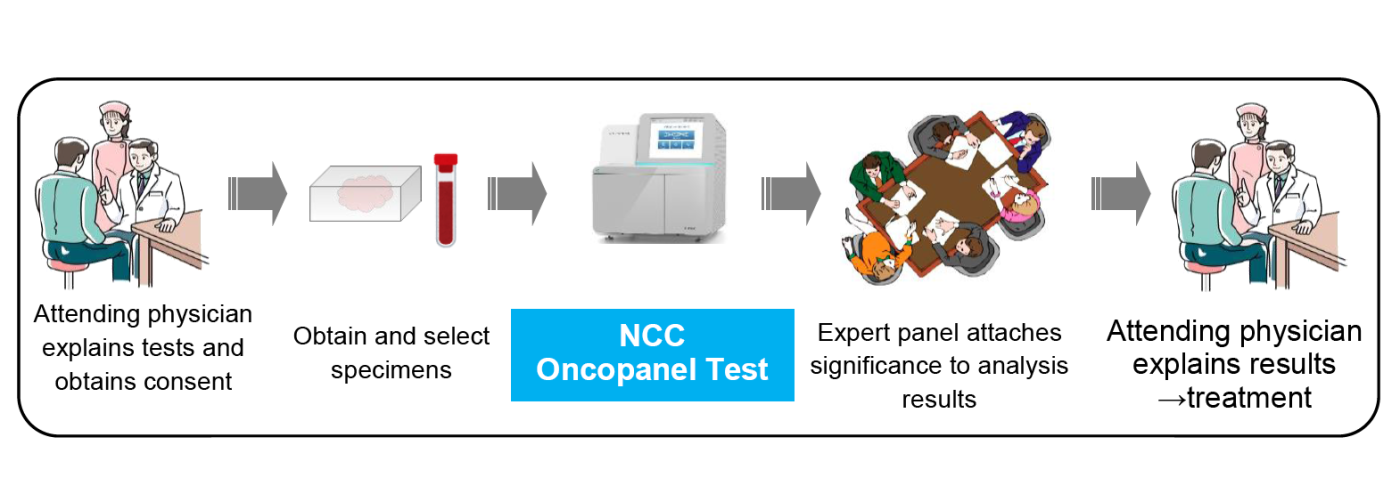 Attending physician explains tests and obtains consent

Obtain and select specimens

NCC Oncopanel Test

Expert panel attaches significance to analysis results

Attending physician explains results →treatment